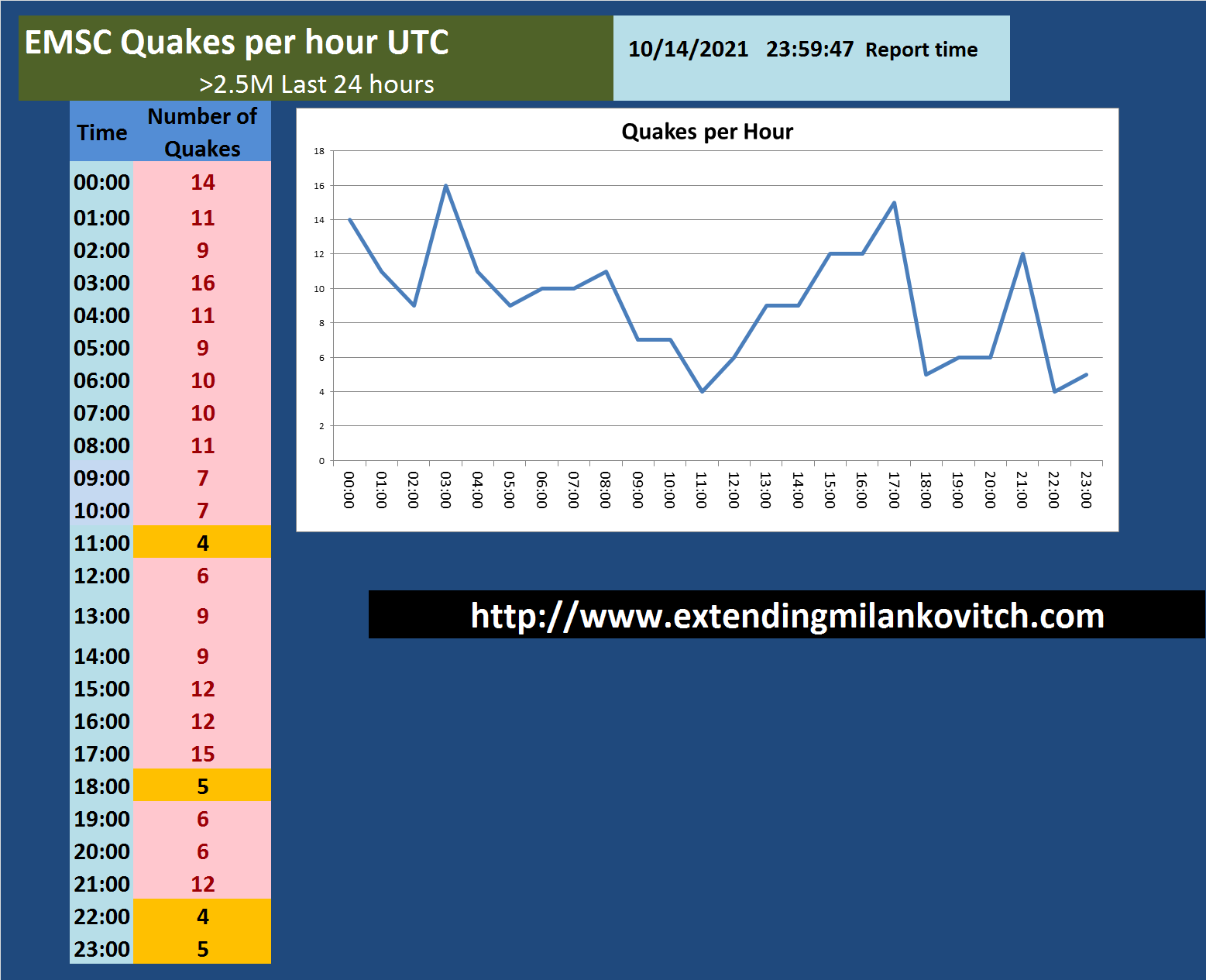 EMSC Quakes per hour UTC
>2.5M Last 24 hours

10/14/2021 23:59:47 Report time

| Time | Number of Quakes |
|---|---|
| 00:00 | 14 |
| 01:00 | 11 |
| 02:00 | 9 |
| 03:00 | 16 |
| 04:00 | 11 |
| 05:00 | 9 |
| 06:00 | 10 |
| 07:00 | 10 |
| 08:00 | 11 |
| 09:00 | 7 |
| 10:00 | 7 |
| 11:00 | 4 |
| 12:00 | 6 |
| 13:00 | 9 |
| 14:00 | 9 |
| 15:00 | 12 |
| 16:00 | 12 |
| 17:00 | 15 |
| 18:00 | 5 |
| 19:00 | 6 |
| 20:00 | 6 |
| 21:00 | 12 |
| 22:00 | 4 |
| 23:00 | 5 |

Quakes per Hour

18
16
14
12
10
8
6
4
2
0

00:00 01:00 02:00 03:00 04:00 05:00 06:00 07:00 08:00 09:00 10:00 11:00 12:00 13:00 14:00 15:00 16:00 17:00 18:00 19:00 20:00 21:00 22:00 23:00

http://www.extendingmilankovitch.com